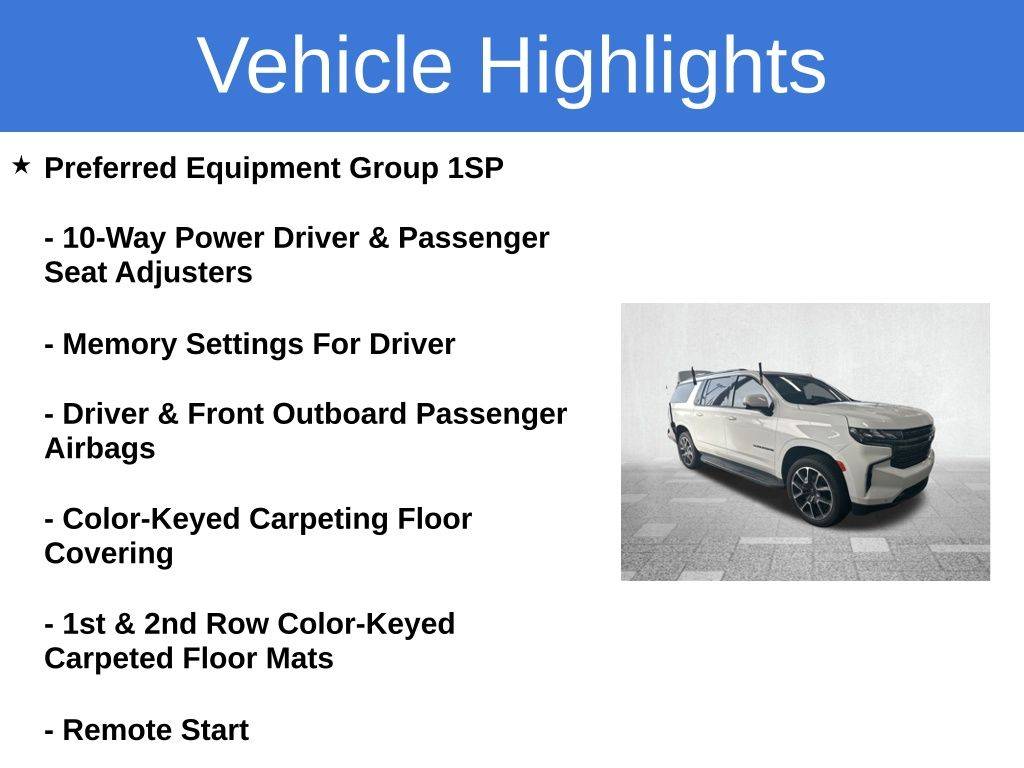 Vehicle Highlights

★ Preferred Equipment Group 1SP

- 10-Way Power Driver & Passenger Seat Adjusters

- Memory Settings For Driver

- Driver & Front Outboard Passenger Airbags

- Color-Keyed Carpeting Floor Covering

- 1st & 2nd Row Color-Keyed Carpeted Floor Mats

- Remote Start